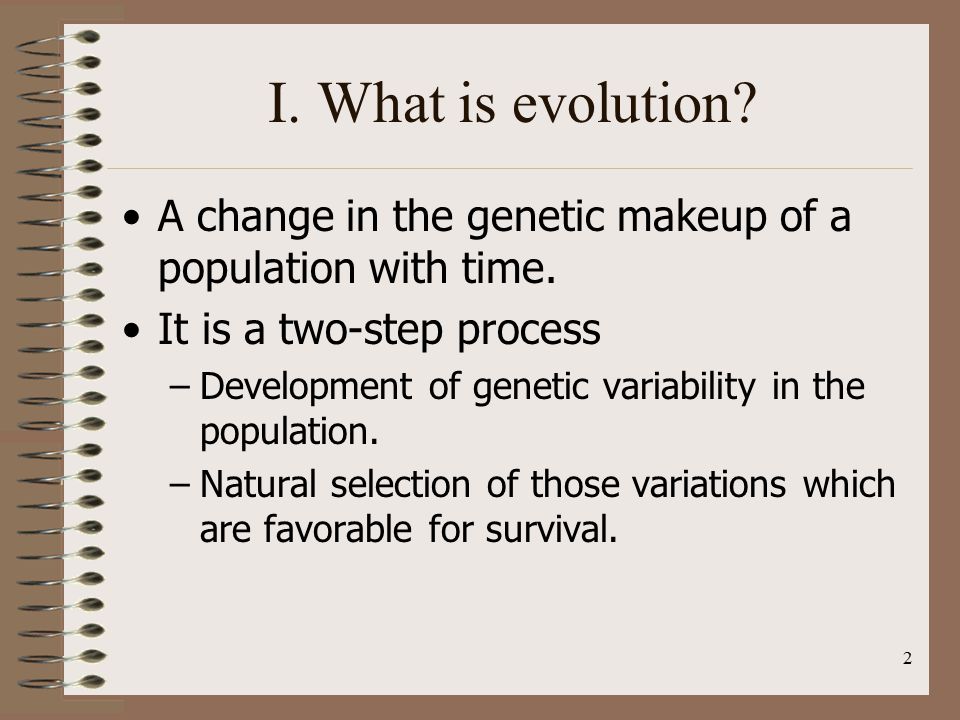 I. What is evolution?

• A change in the genetic makeup of a population with time.

• It is a two-step process

– Development of genetic variability in the population.

– Natural selection of those variations which are favorable for survival.

2